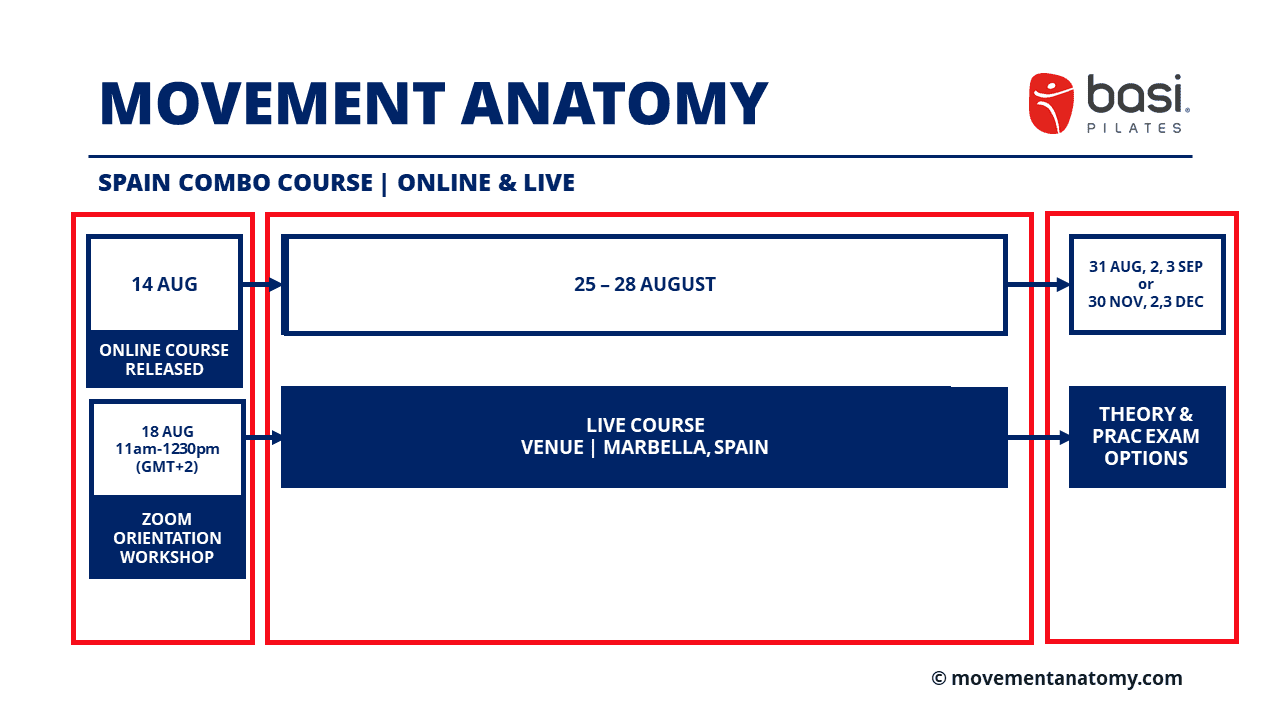 MOVEMENT ANATOMY

basi. PILATES

SPAIN COMBO COURSE | ONLINE & LIVE

14 AUG

ONLINE COURSE RELEASED

18 AUG
11am-1230pm
(GMT+2)

ZOOM ORIENTATION WORKSHOP

25 – 28 AUGUST

LIVE COURSE
VENUE | MARBELLA, SPAIN

31 AUG, 2, 3 SEP
or
30 NOV, 2,3 DEC

THEORY & PRAC EXAM OPTIONS

© movementanatomy.com